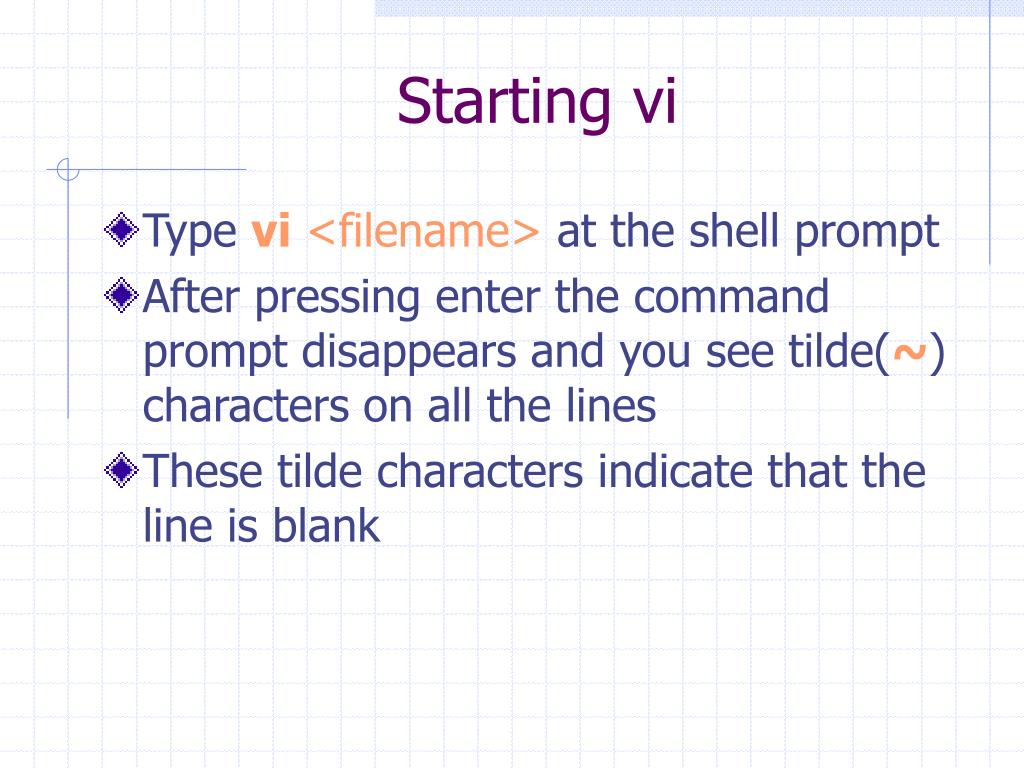 Starting vi

Type vi <filename> at the shell prompt

After pressing enter the command prompt disappears and you see tilde(~) characters on all the lines

These tilde characters indicate that the line is blank